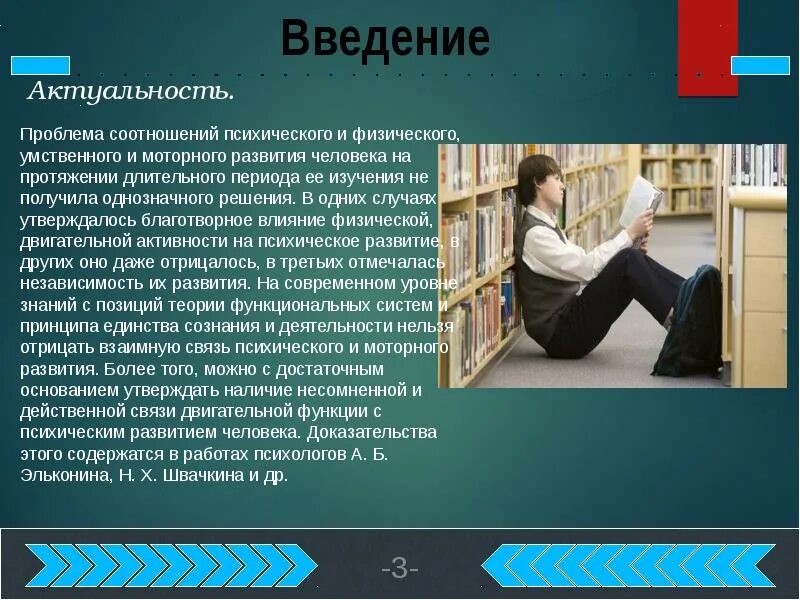 Введение

Актуальность.

Проблема соотношений психического и физического, умственного и моторного развития человека на протяжении длительного периода ее изучения не получила однозначного решения. В одних случаях утверждалось благотворное влияние физической, двигательной активности на психическое развитие, в других оно даже отрицалось, в третьих отмечалась независимость их развития. На современном уровне знаний с позиций теории функциональных систем и принципа единства сознания и деятельности нельзя отрицать взаимную связь психического и моторного развития. Более того, можно с достаточным основанием утверждать наличие несомненной и действенной связи двигательной функции с психическим развитием человека. Доказательства этого содержатся в работах психологов А. Б. Эльконина, Н. Х. Швачкина и др.

-3-